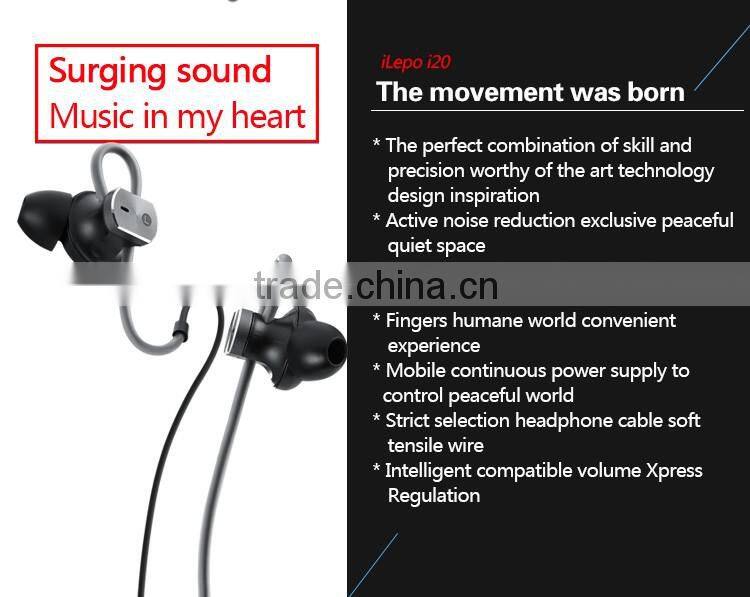 Surging sound
Music in my heart

iLepo i20
The movement was born

* The perfect combination of skill and precision worthy of the art technology design inspiration
* Active noise reduction exclusive peaceful quiet space

trade.china.cn

* Fingers humane world convenient experience
* Mobile continuous power supply to control peaceful world
* Strict selection headphone cable soft tensile wire
* Intelligent compatible volume Xpress Regulation